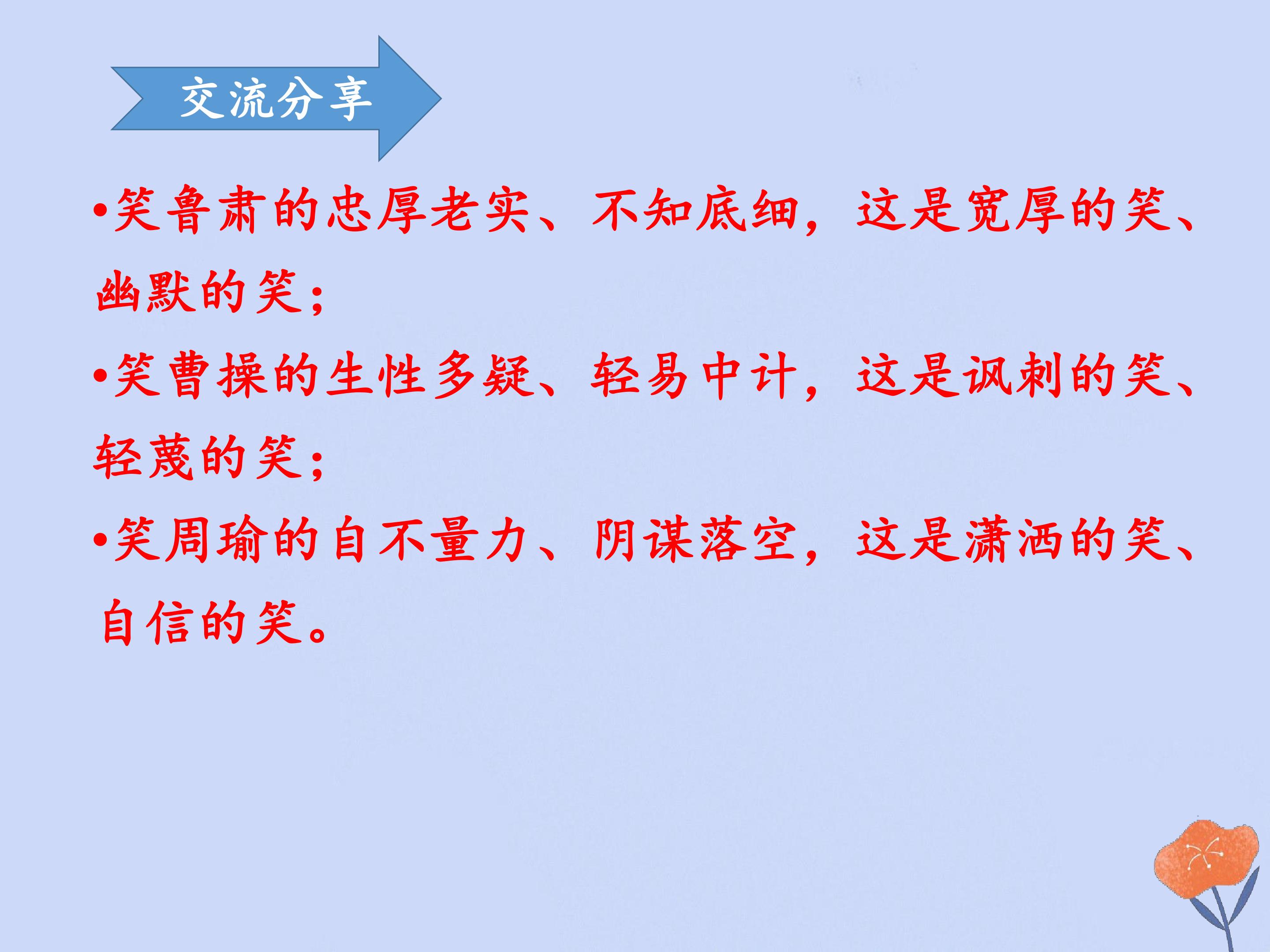 交流分享

•笑鲁肃的忠厚老实、不知底细，这是宽厚的笑、幽默的笑；

•笑曹操的生性多疑、轻易中计，这是讽刺的笑、轻蔑的笑；

•笑周瑜的自不量力、阴谋落空，这是潇洒的笑、自信的笑。